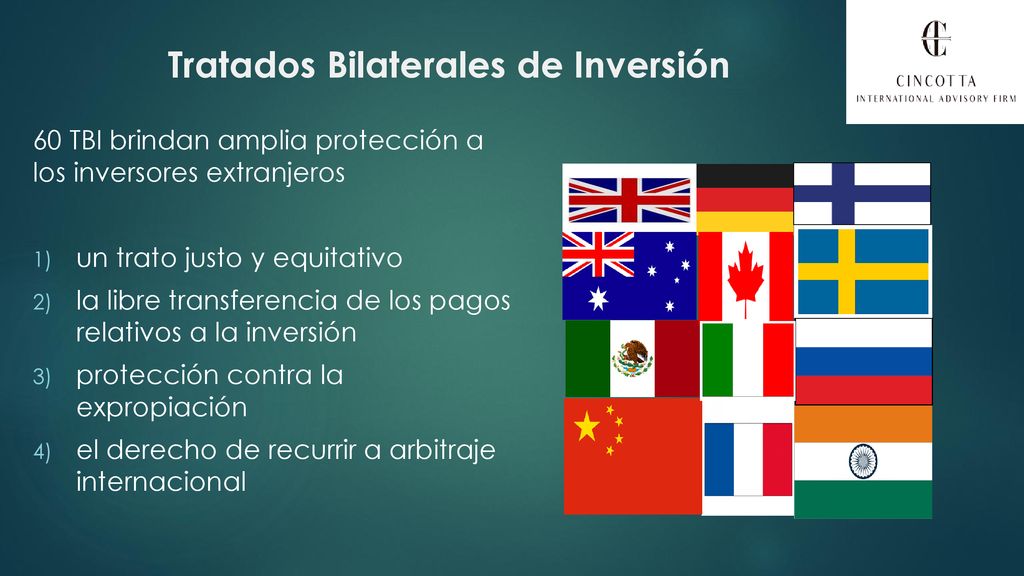 Tratados Bilaterales de Inversión

CINCOTTA
INTERNATIONAL ADVISORY FIRM

60 TBI brindan amplia protección a los inversores extranjeros

1) un trato justo y equitativo
2) la libre transferencia de los pagos relativos a la inversión
3) protección contra la expropiación
4) el derecho de recurrir a arbitraje internacional